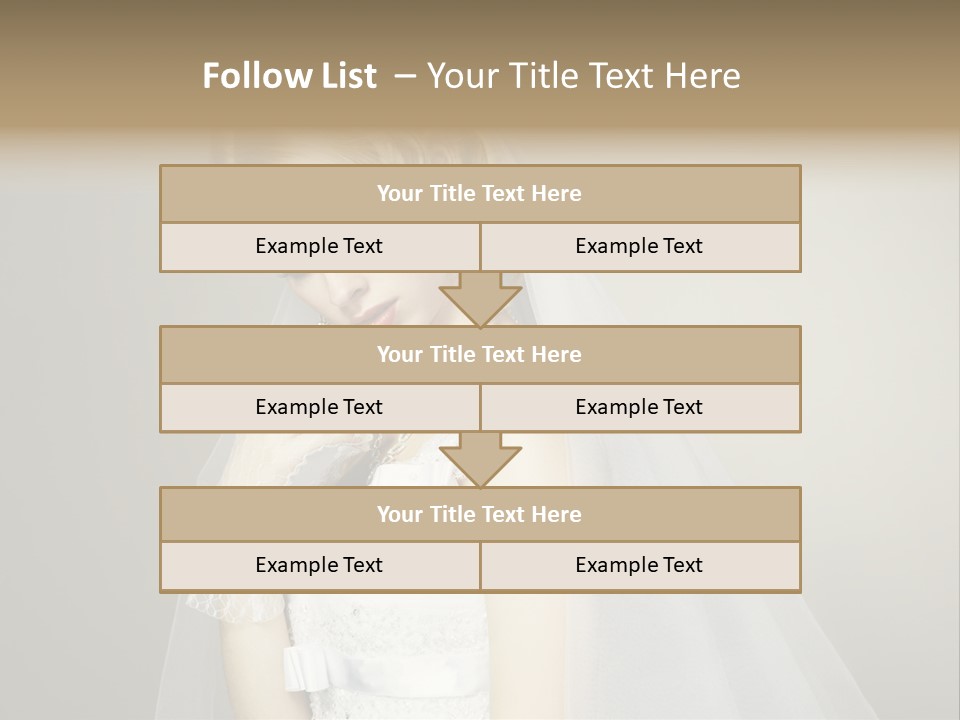 Follow List – Your Title Text Here

Your Title Text Here

Example Text

Example Text

Your Title Text Here

Example Text

Example Text

Your Title Text Here

Example Text

Example Text